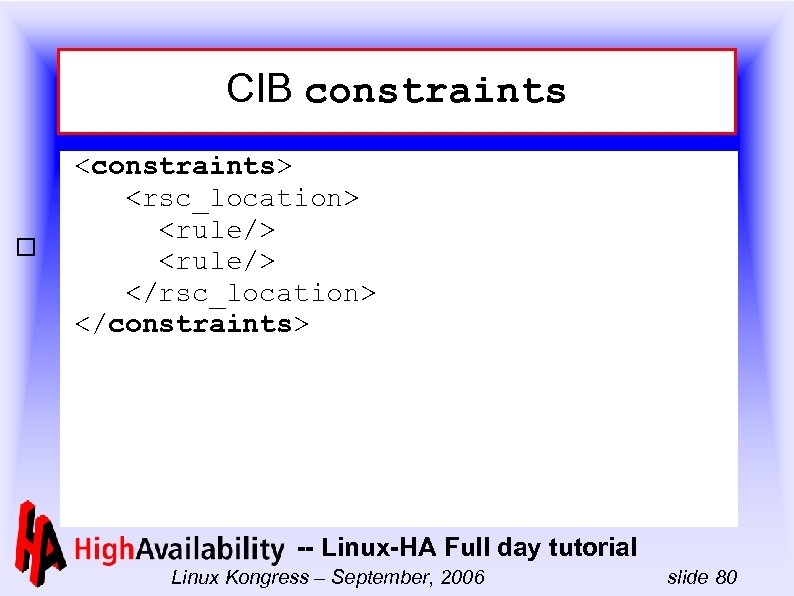 CIB constraints

<constraints>
  <rsc_location>
    <rule/>
    <rule/>
  </rsc_location>
</constraints>

HA HighAvailability -- Linux-HA Full day tutorial
Linux Kongress – September, 2006 slide 80